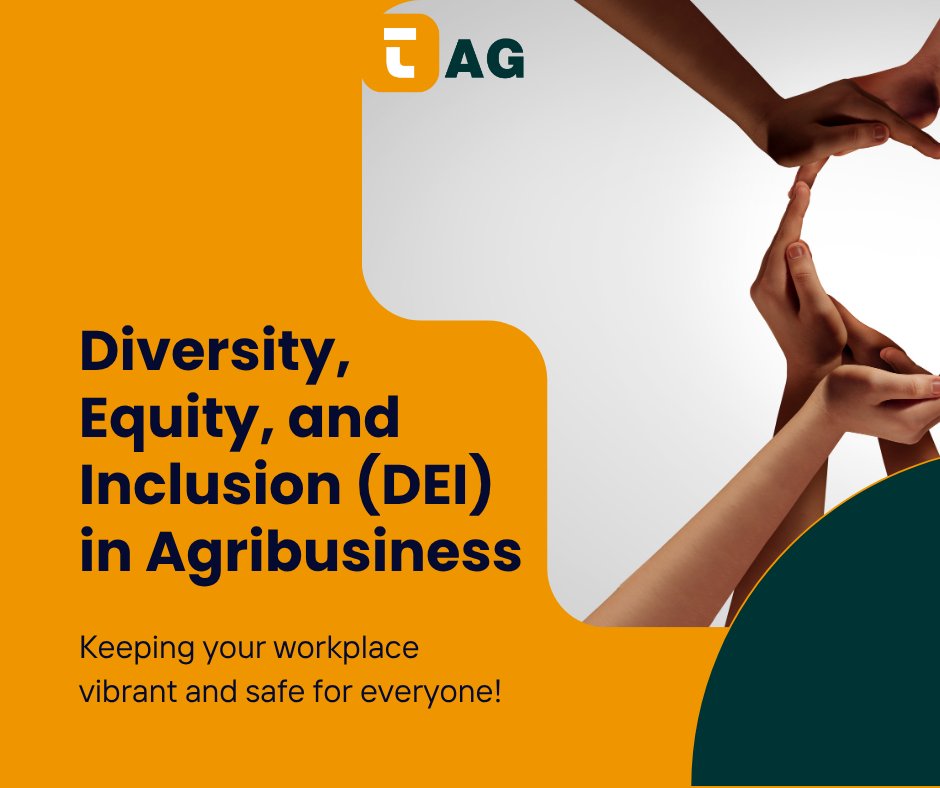 TAG

Diversity, Equity, and Inclusion (DEI) in Agribusiness

Keeping your workplace vibrant and safe for everyone!